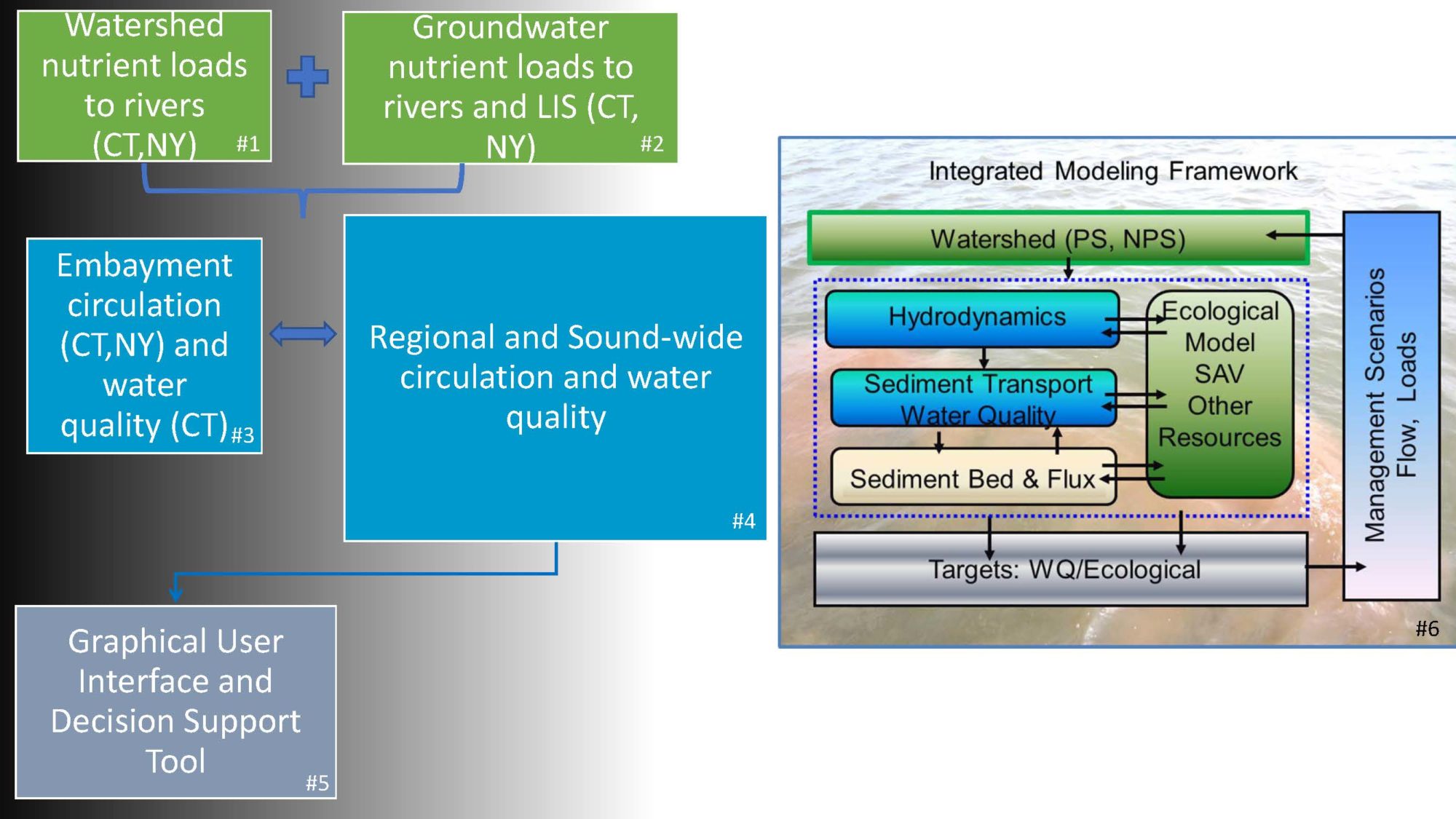 Watershed nutrient loads to rivers (CT,NY) #1

Groundwater nutrient loads to rivers and LIS (CT, NY) #2

Embayment circulation (CT,NY) and water quality (CT) #3

Regional and Sound-wide circulation and water quality

#4

Graphical User Interface and Decision Support Tool #5

Integrated Modeling Framework

Watershed (PS, NPS)

Hydrodynamics

Sediment Transport Water Quality

Sediment Bed & Flux

Ecological Model SAV Other Resources

Targets: WQ/Ecological

Management Scenarios Flow, Loads

#6